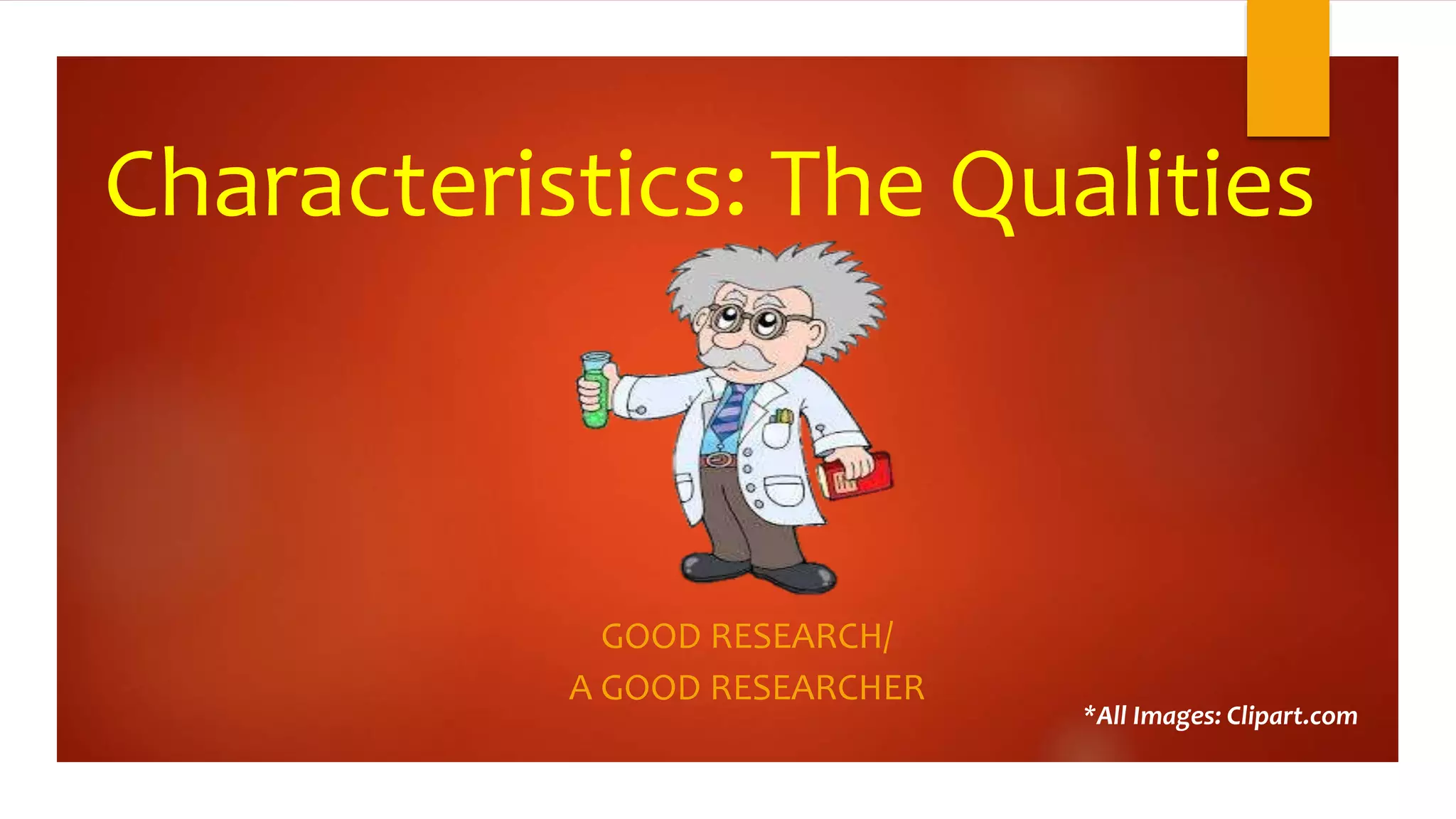 Characteristics: The Qualities

GOOD RESEARCH/
A GOOD RESEARCHER

*All Images: Clipart.com